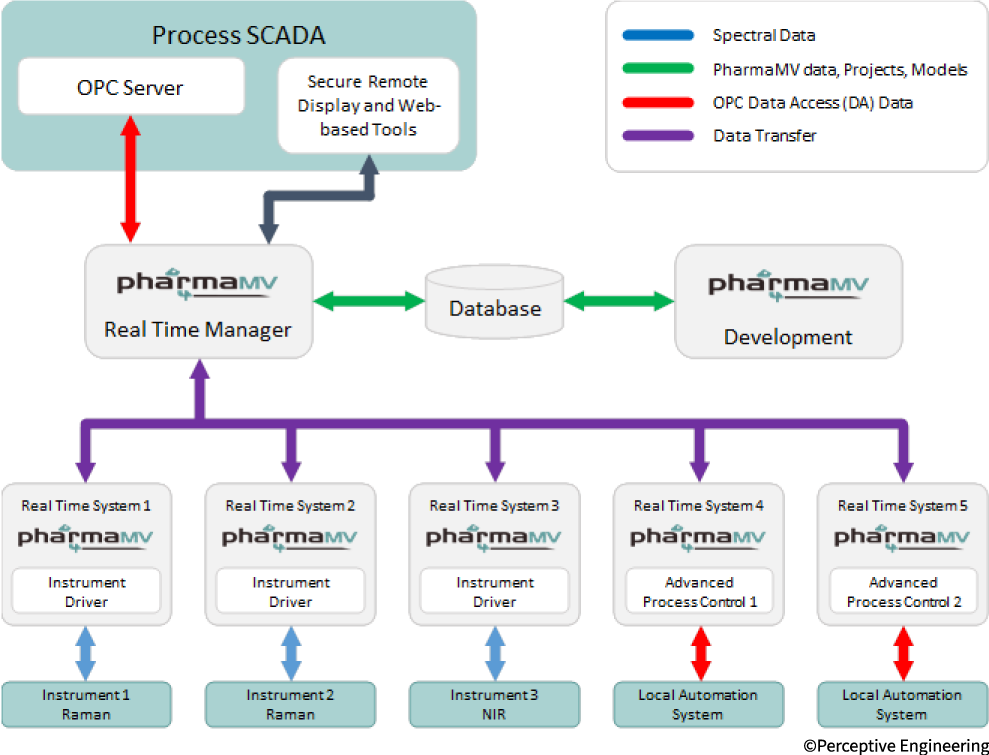 Process SCADA

OPC Server

Secure Remote Display and Web-based Tools

Spectral Data

PharmaMV data, Projects, Models

OPC Data Access (DA) Data

Data Transfer

pharmaMV

Real Time Manager

Database

pharmaMV

Development

Real Time System 1

pharmaMV

Instrument Driver

Real Time System 2

pharmaMV

Instrument Driver

Real Time System 3

pharmaMV

Instrument Driver

Real Time System 4

pharmaMV

Advanced Process Control 1

Real Time System 5

pharmaMV

Advanced Process Control 2

Instrument 1 Raman

Instrument 2 Raman

Instrument 3 NIR

Local Automation System

Local Automation System

©Perceptive Engineering